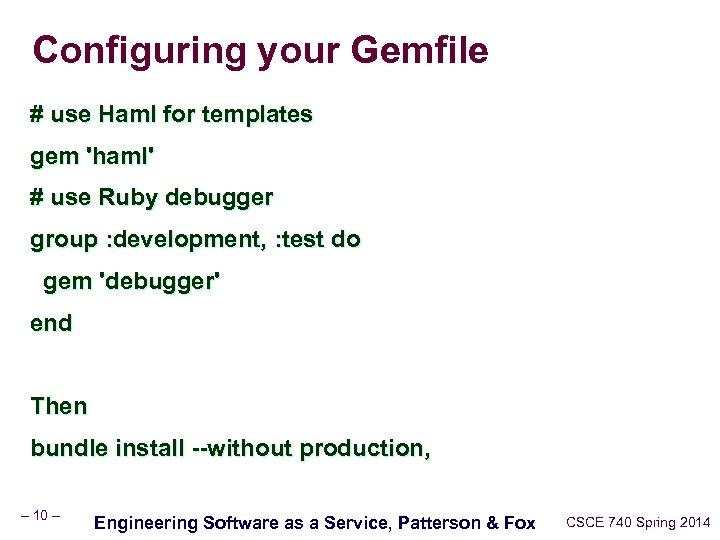 Configuring your Gemfile

# use Haml for templates

gem 'haml'

# use Ruby debugger

group :development, :test do

gem 'debugger'

end

Then

bundle install --without production,

– 10 –

Engineering Software as a Service, Patterson & Fox

CSCE 740 Spring 2014